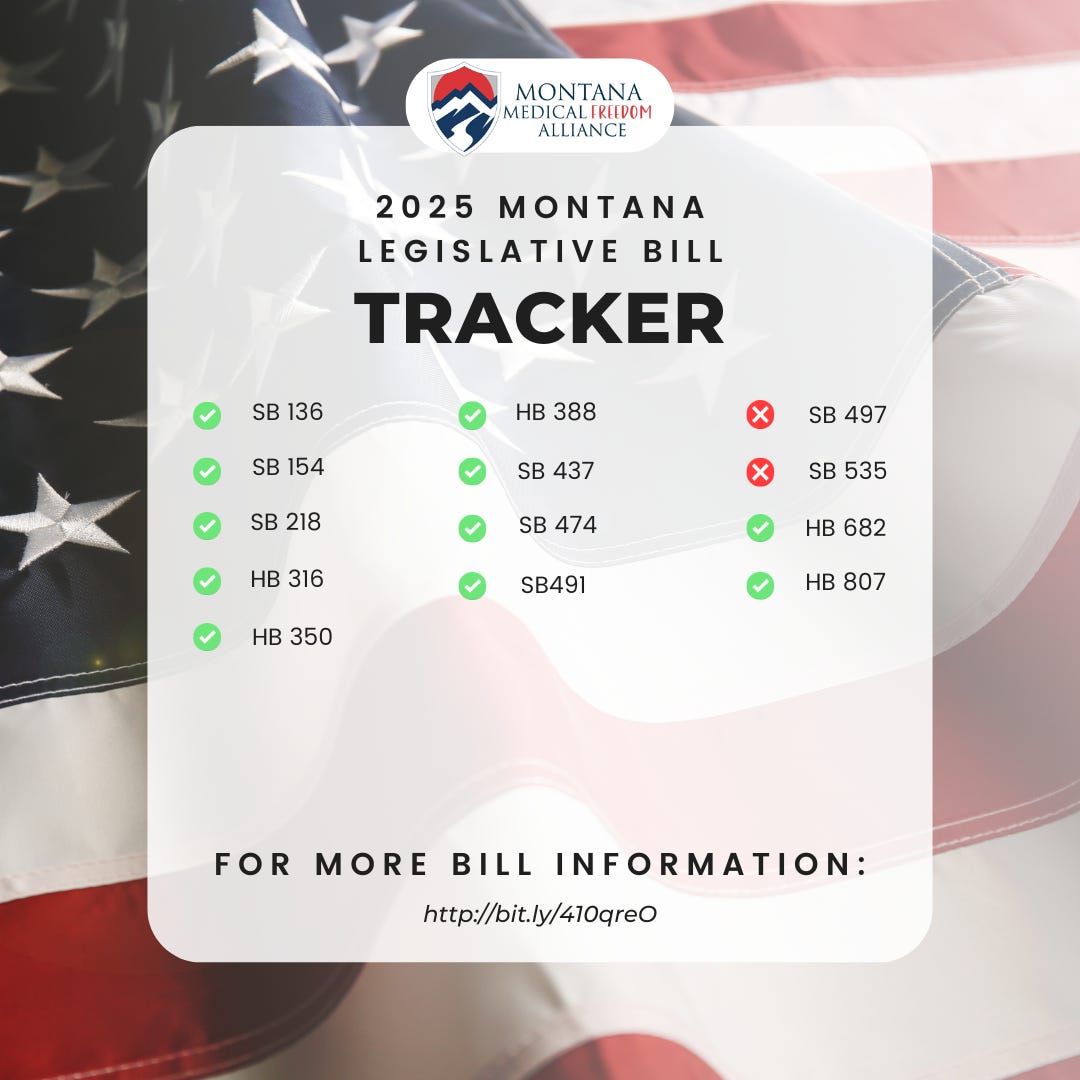 MONTANA
MEDICAL FREEDOM
ALLIANCE

2025 MONTANA
LEGISLATIVE BILL
TRACKER

SB 136
SB 154
SB 218
HB 316
HB 350

HB 388
SB 437
SB 474
SB491

SB 497
SB 535
HB 682
HB 807

FOR MORE BILL INFORMATION:
http://bit.ly/410qreO